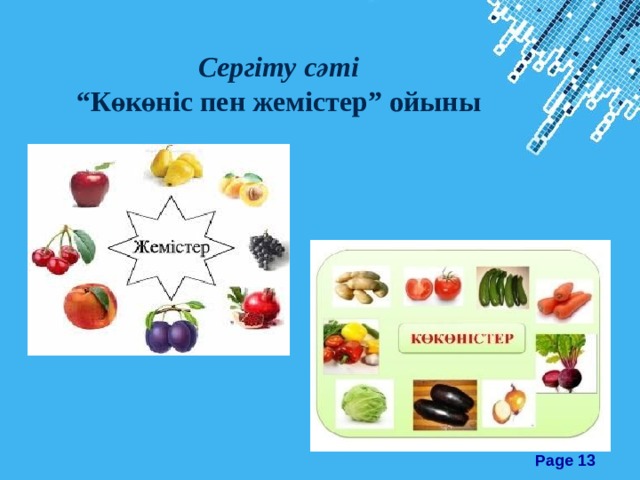 Сергіту сәті
“Көкөніс пен жемістер” ойыны

Жемістер

КӨКӨНІСТЕР

Page 13